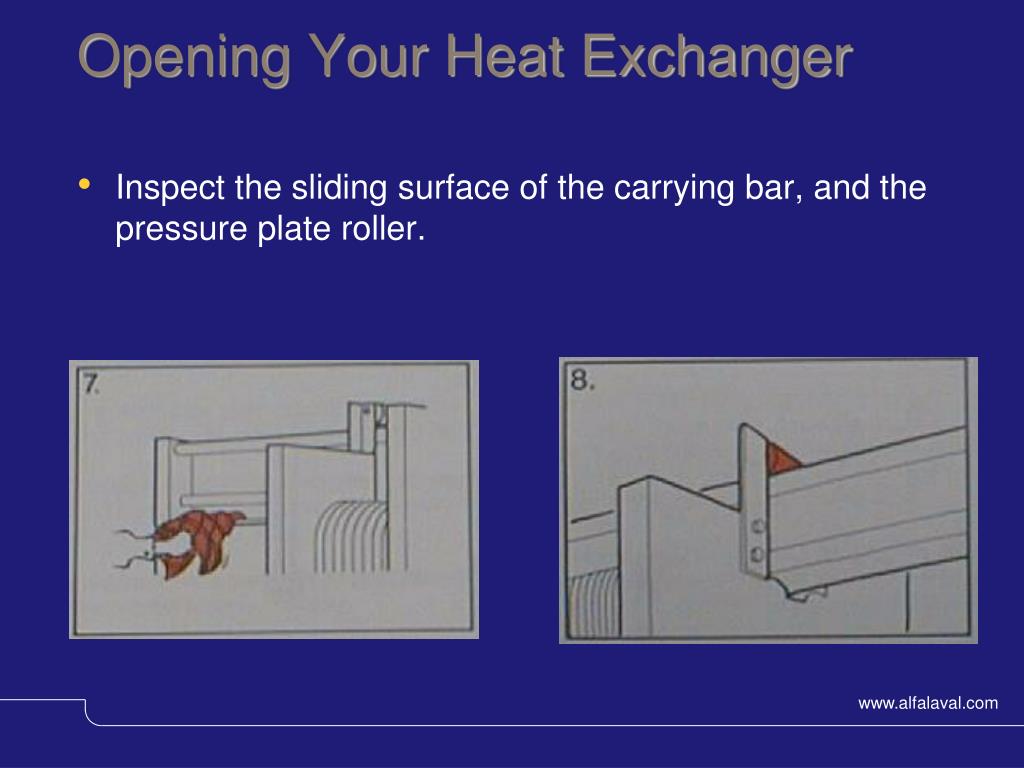 Opening Your Heat Exchanger

• Inspect the sliding surface of the carrying bar, and the pressure plate roller.

7.

8.

www.alfalaval.com